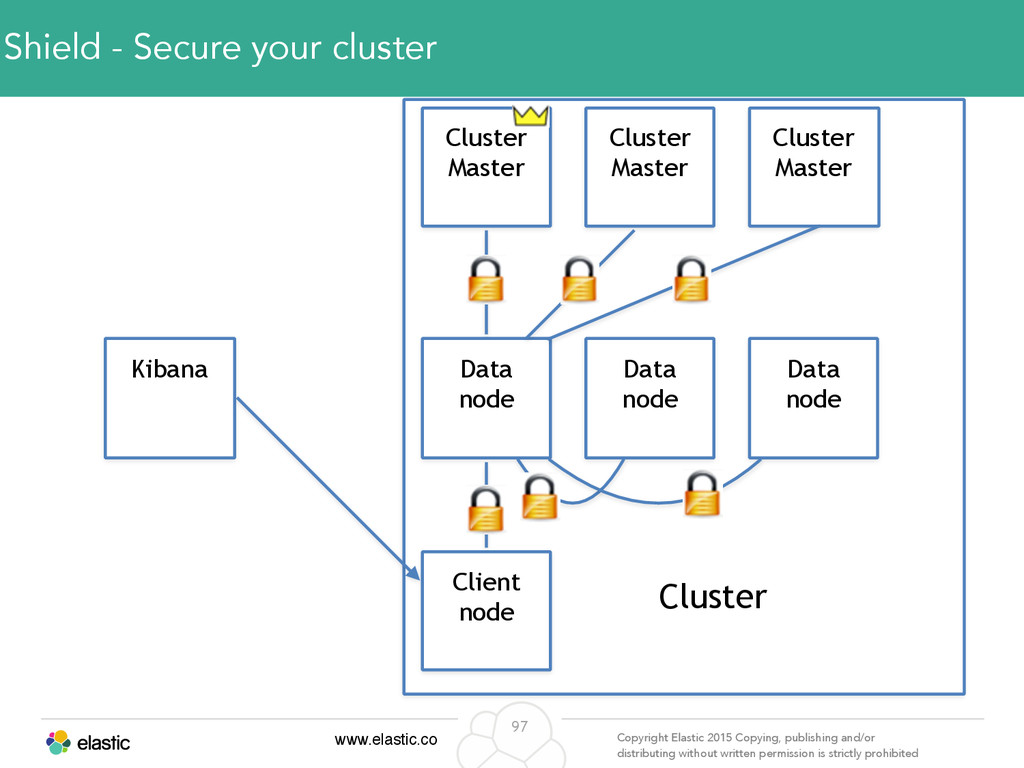 Shield - Secure your cluster

Cluster Master

Cluster Master

Cluster Master

Kibana

Data node

Data node

Data node

Client node

Cluster

elastic

www.elastic.co

97

Copyright Elastic 2015 Copying, publishing and/or distributing without written permission is strictly prohibited